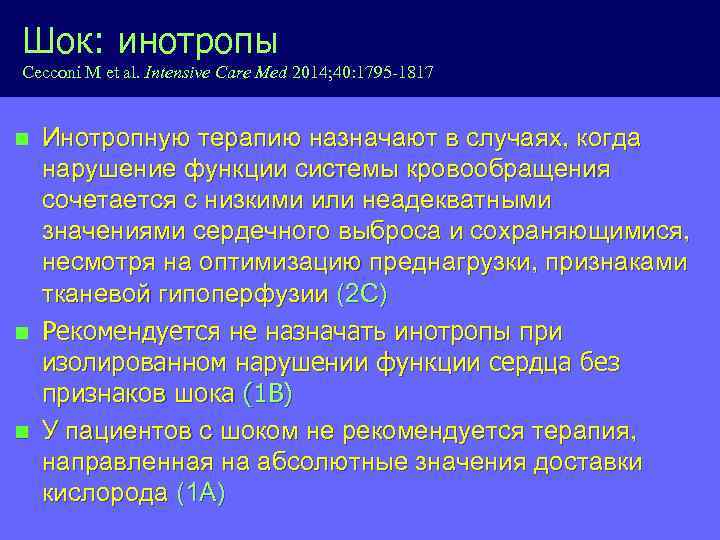 Шок: инотропы
Cecconi M et al. Intensive Care Med 2014;40:1795-1817

Инотропную терапию назначают в случаях, когда нарушение функции системы кровообращения сочетается с низкими или неадекватными значениями сердечного выброса и сохраняющимися, несмотря на оптимизацию преднагрузки, признаками тканевой гипоперфузии (2C)

Рекомендуется не назначать инотропы при изолированном нарушении функции сердца без признаков шока (1B)

У пациентов с шоком не рекомендуется терапия, направленная на абсолютные значения доставки кислорода (1A)